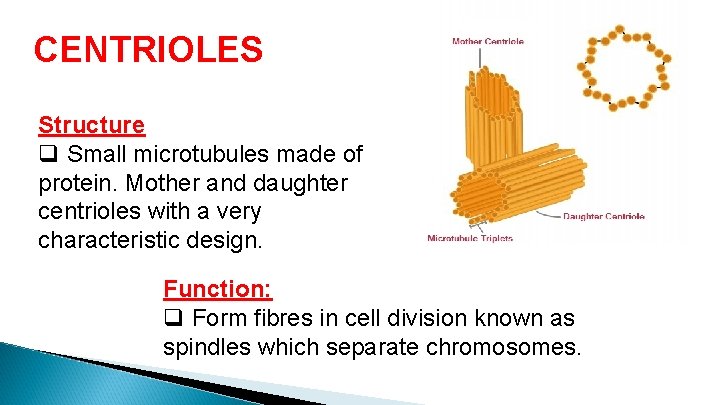 CENTRIOLES

Structure
❑ Small microtubules made of protein. Mother and daughter centrioles with a very characteristic design.

Mother Centriole

Daughter Centriole

Microtubule Triplets

Function:
❑ Form fibres in cell division known as spindles which separate chromosomes.